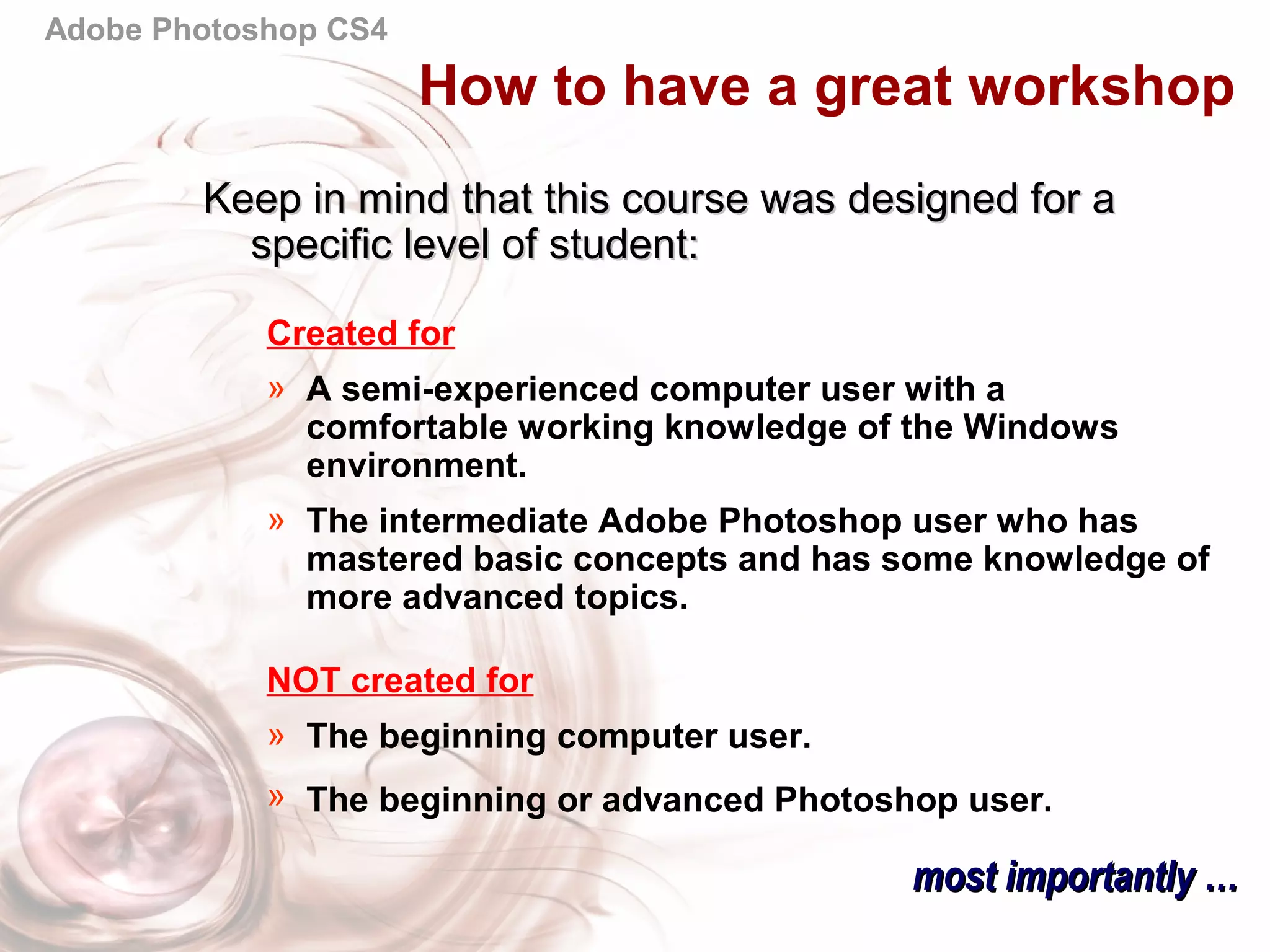 Adobe Photoshop CS4

How to have a great workshop

Keep in mind that this course was designed for a specific level of student:

Created for

» A semi-experienced computer user with a comfortable working knowledge of the Windows environment.

» The intermediate Adobe Photoshop user who has mastered basic concepts and has some knowledge of more advanced topics.

NOT created for

» The beginning computer user.

» The beginning or advanced Photoshop user.

most importantly …